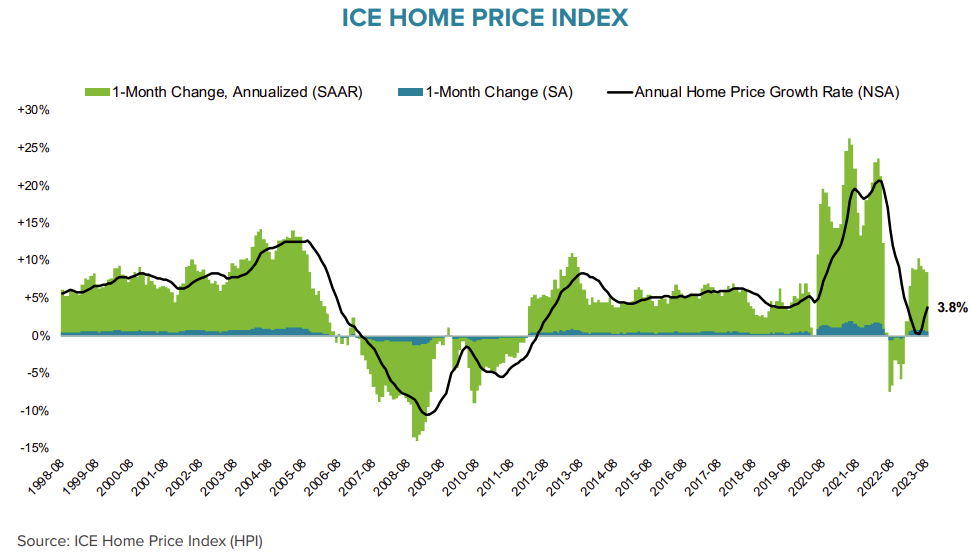 ICE HOME PRICE INDEX

1-Month Change, Annualized (SAAR)
1-Month Change (SA)
Annual Home Price Growth Rate (NSA)

+30%
+25%
+20%
+15%
+10%
+5%
0%
-5%
-10%
-15%

3.8%

1998-08
1999-08
2000-08
2001-08
2002-08
2003-08
2004-08
2005-08
2006-08
2007-08
2008-08
2009-08
2010-08
2011-08
2012-08
2013-08
2014-08
2015-08
2016-08
2017-08
2018-08
2019-08
2020-08
2021-08
2022-08
2023-08

Source: ICE Home Price Index (HPI)